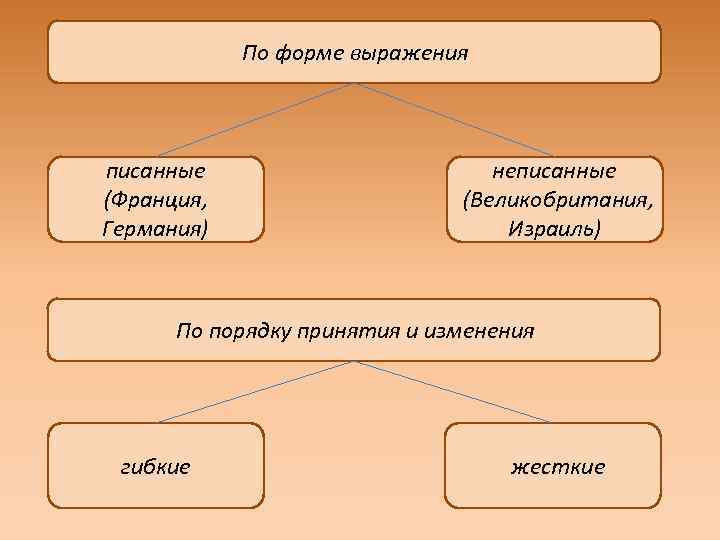 По форме выражения

писанные (Франция, Германия)

неписанные (Великобритания, Израиль)

По порядку принятия и изменения

гибкие

жесткие